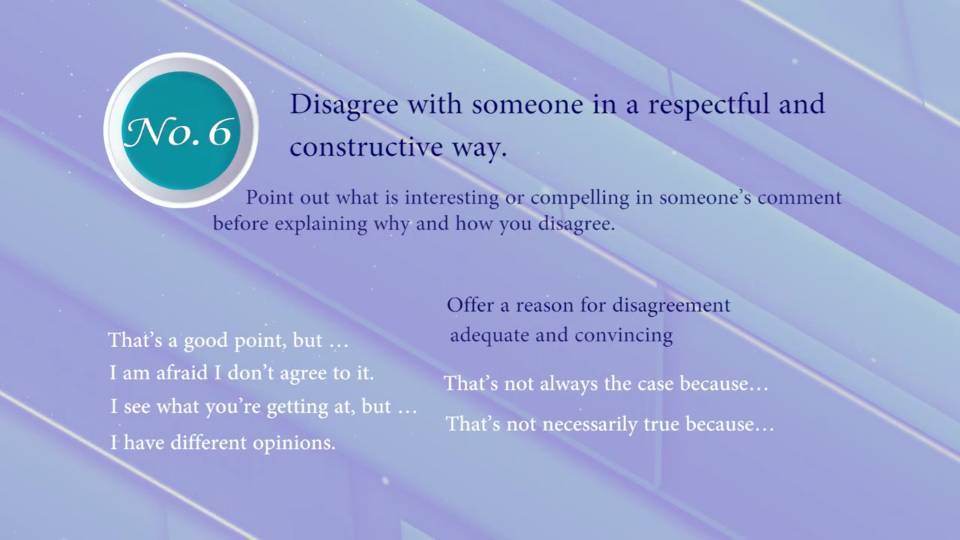 No. 6

Disagree with someone in a respectful and constructive way.

Point out what is interesting or compelling in someone's comment before explaining why and how you disagree.

That's a good point, but ...
I am afraid I don't agree to it.
I see what you're getting at, but ...
I have different opinions.

Offer a reason for disagreement
adequate and convincing

That's not always the case because...
That's not necessarily true because...